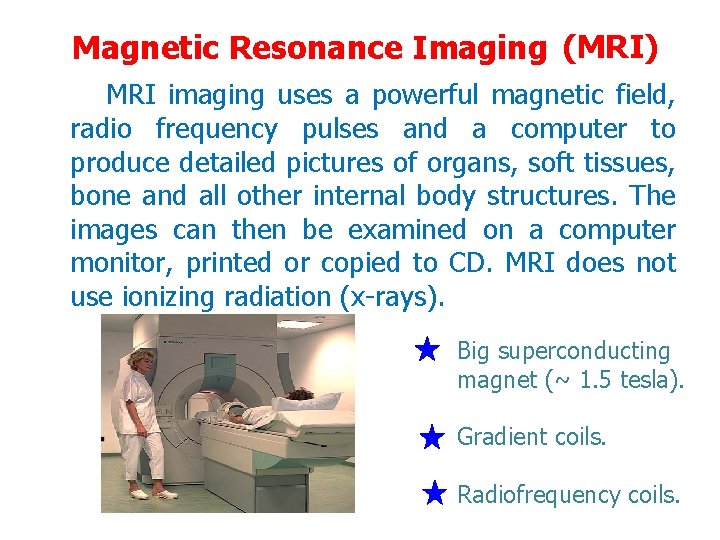 Magnetic Resonance Imaging (MRI)

MRI imaging uses a powerful magnetic field, radio frequency pulses and a computer to produce detailed pictures of organs, soft tissues, bone and all other internal body structures. The images can then be examined on a computer monitor, printed or copied to CD. MRI does not use ionizing radiation (x-rays).

★ Big superconducting magnet (~ 1.5 tesla).

★ Gradient coils.

★ Radiofrequency coils.